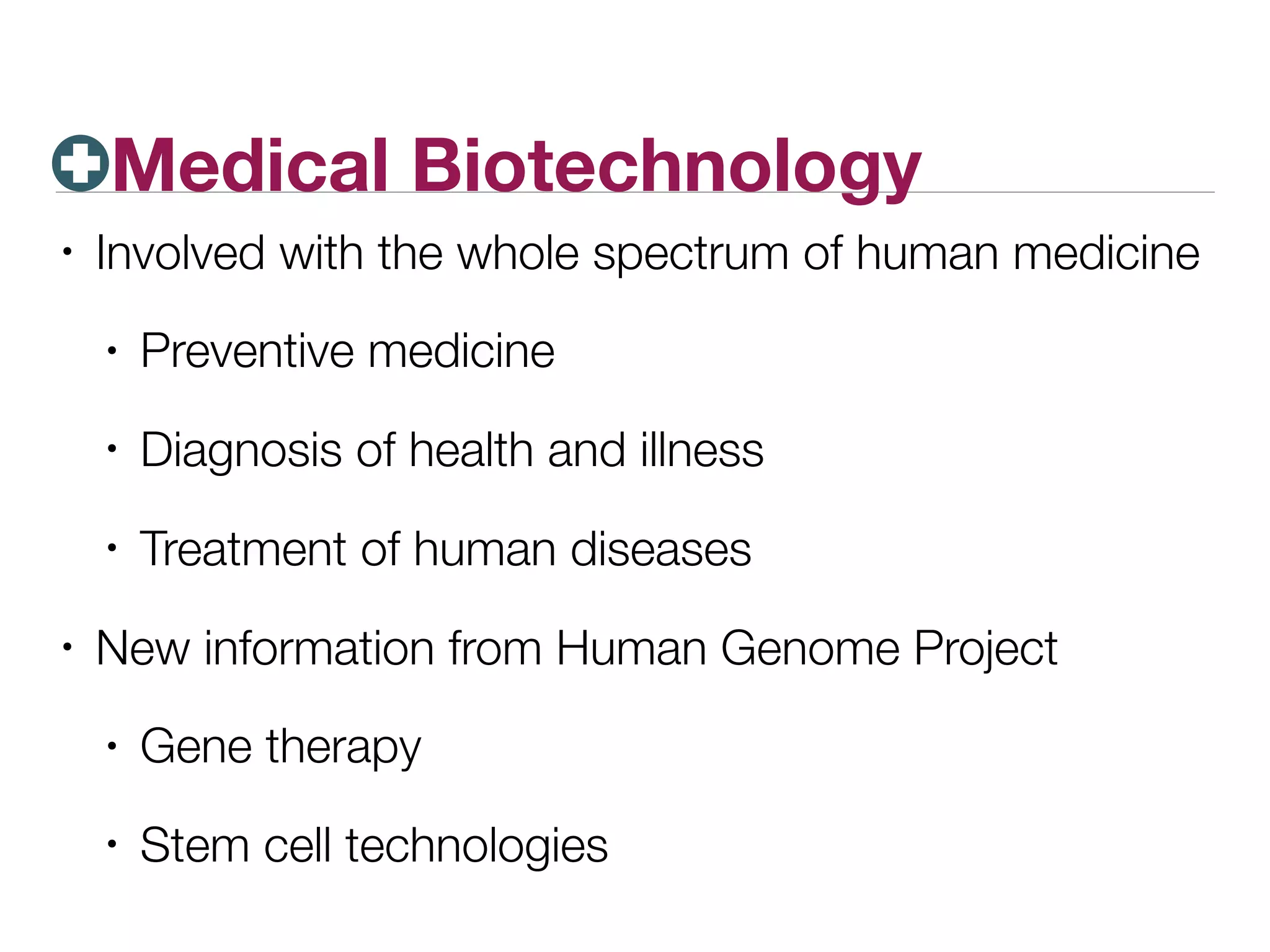 Medical Biotechnology

• Involved with the whole spectrum of human medicine

• Preventive medicine

• Diagnosis of health and illness

• Treatment of human diseases

• New information from Human Genome Project

• Gene therapy

• Stem cell technologies